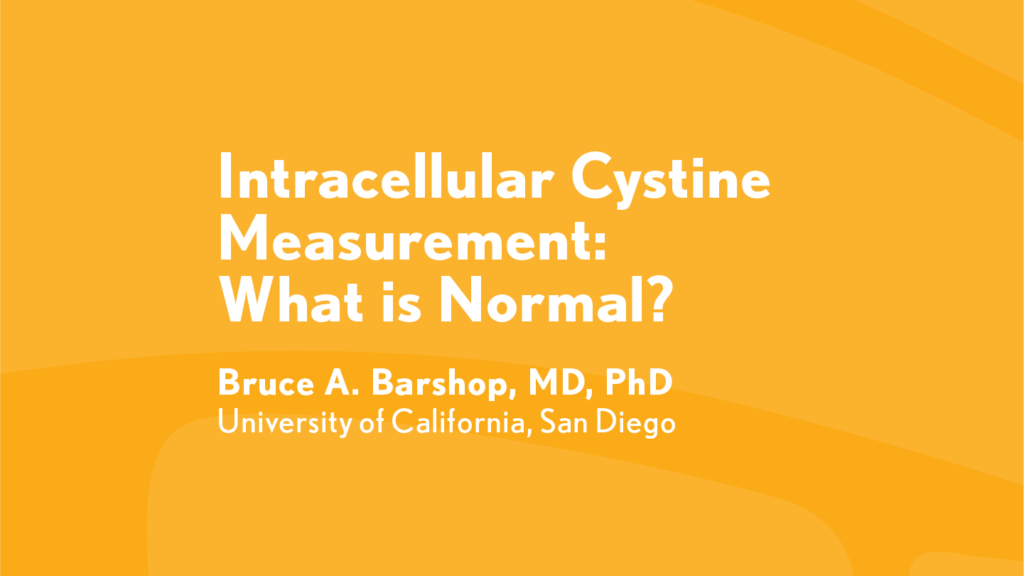 Intracellular Cystine Measurement: What is Normal?

Bruce A. Barshop, MD, PhD
University of California, San Diego